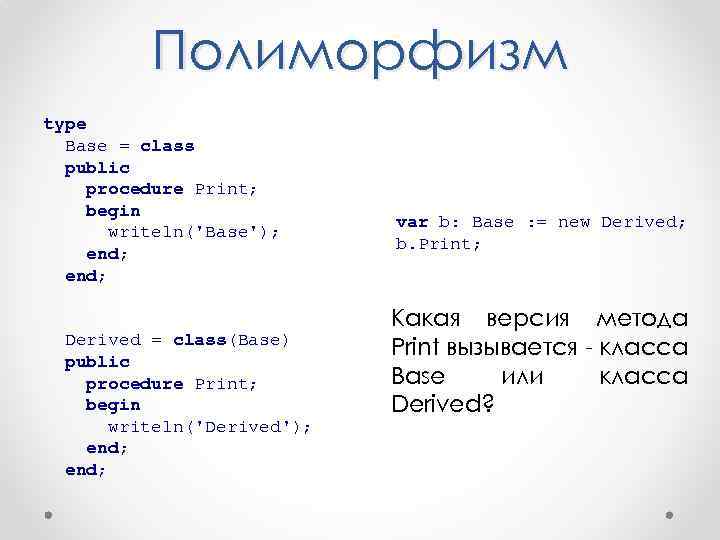 Полиморфизм

type
  Base = class
  public
    procedure Print;
    begin
      writeln('Base');
    end;
  end;

  Derived = class(Base)
  public
    procedure Print;
    begin
      writeln('Derived');
    end;
  end;

var b: Base := new Derived;
b.Print;

Какая версия метода Print вызывается - класса Base или класса Derived?